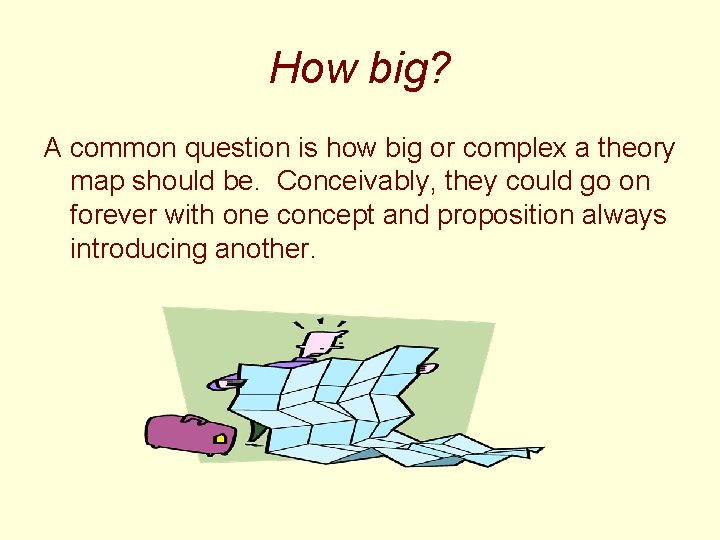 How big?

A common question is how big or complex a theory map should be.  Conceivably, they could go on forever with one concept and proposition always introducing another.